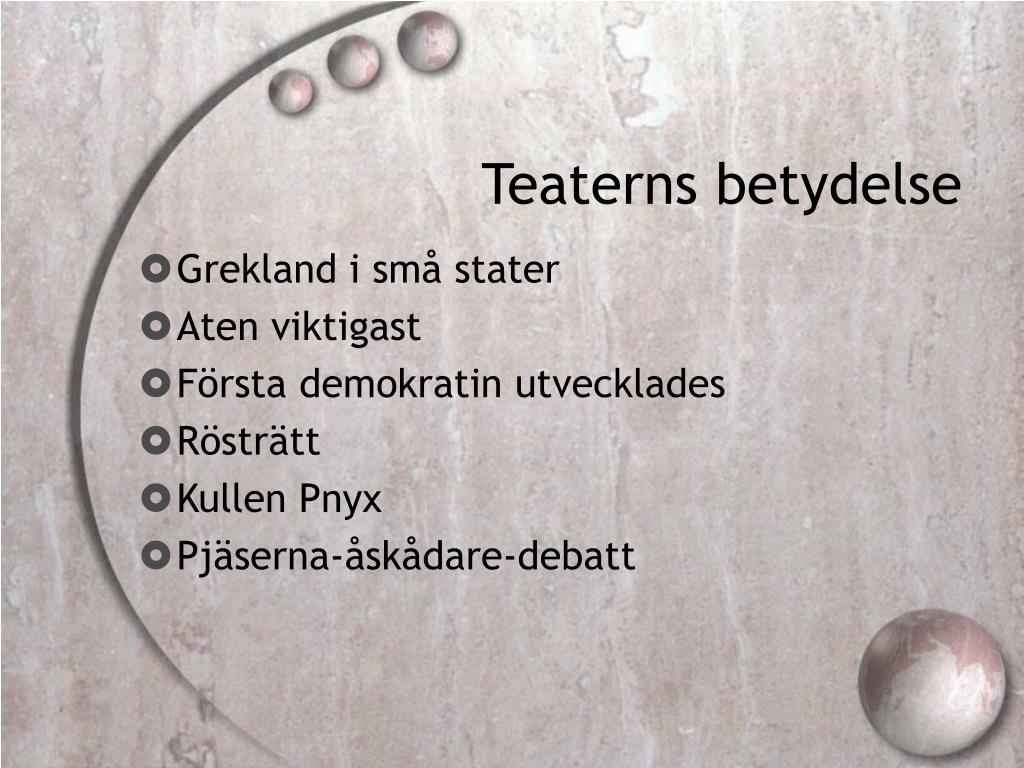 Teaterns betydelse

Grekland i små stater
Aten viktigast
Första demokratin utvecklades
Rösträtt
Kullen Pnyx
Pjäserna-åskådare-debatt